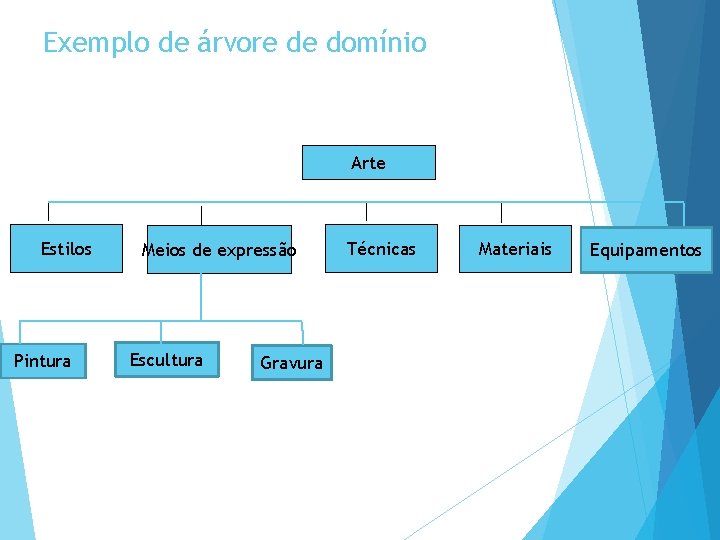 Exemplo de árvore de domínio

Arte

Estilos

Meios de expressão

Técnicas

Materiais

Equipamentos

Pintura

Escultura

Gravura